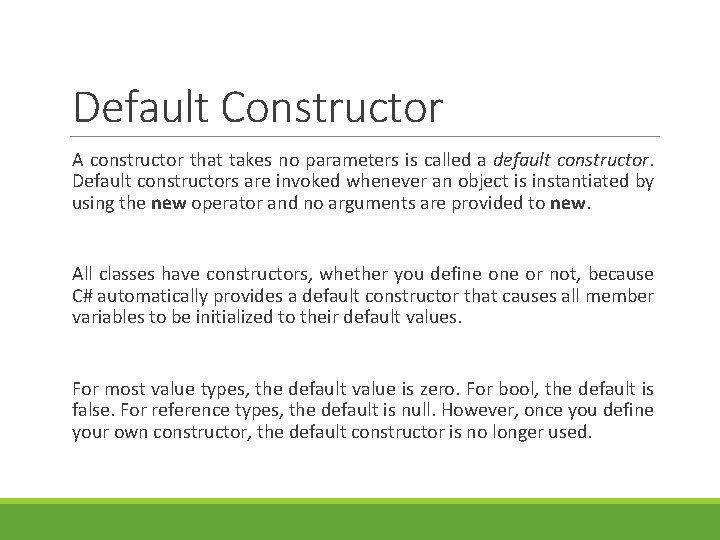 Default Constructor

A constructor that takes no parameters is called a default constructor. Default constructors are invoked whenever an object is instantiated by using the new operator and no arguments are provided to new.

All classes have constructors, whether you define one or not, because C# automatically provides a default constructor that causes all member variables to be initialized to their default values.

For most value types, the default value is zero. For bool, the default is false. For reference types, the default is null. However, once you define your own constructor, the default constructor is no longer used.